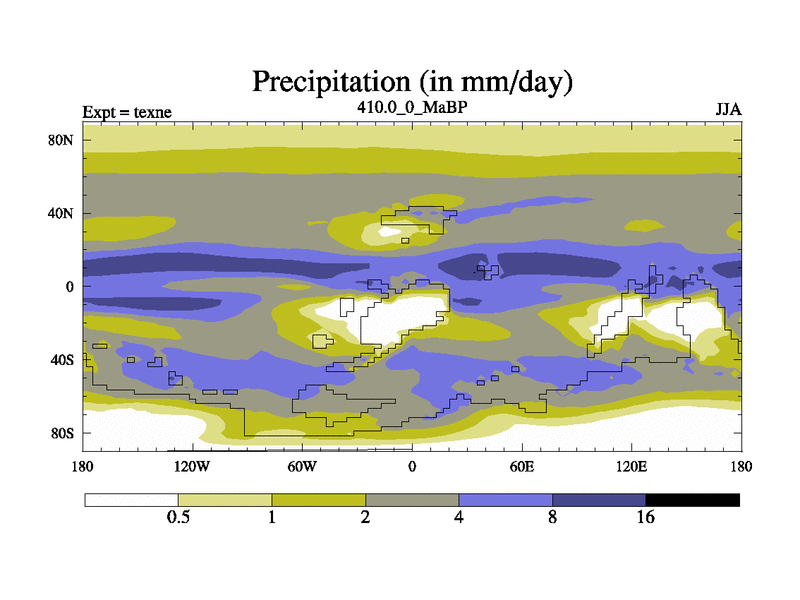 Precipitation (in mm/day)

Expt = texne

410.0_0_MaBP

JJA

80N
40N
0
40S
80S

180
120W
60W
0
60E
120E
180

0.5
1
2
4
8
16